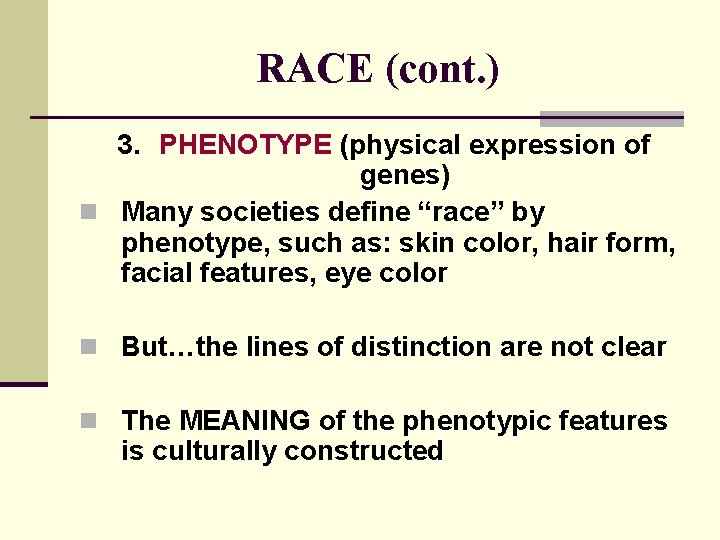 RACE (cont.)

3. PHENOTYPE (physical expression of genes)

Many societies define “race” by phenotype, such as: skin color, hair form, facial features, eye color

But…the lines of distinction are not clear

The MEANING of the phenotypic features is culturally constructed